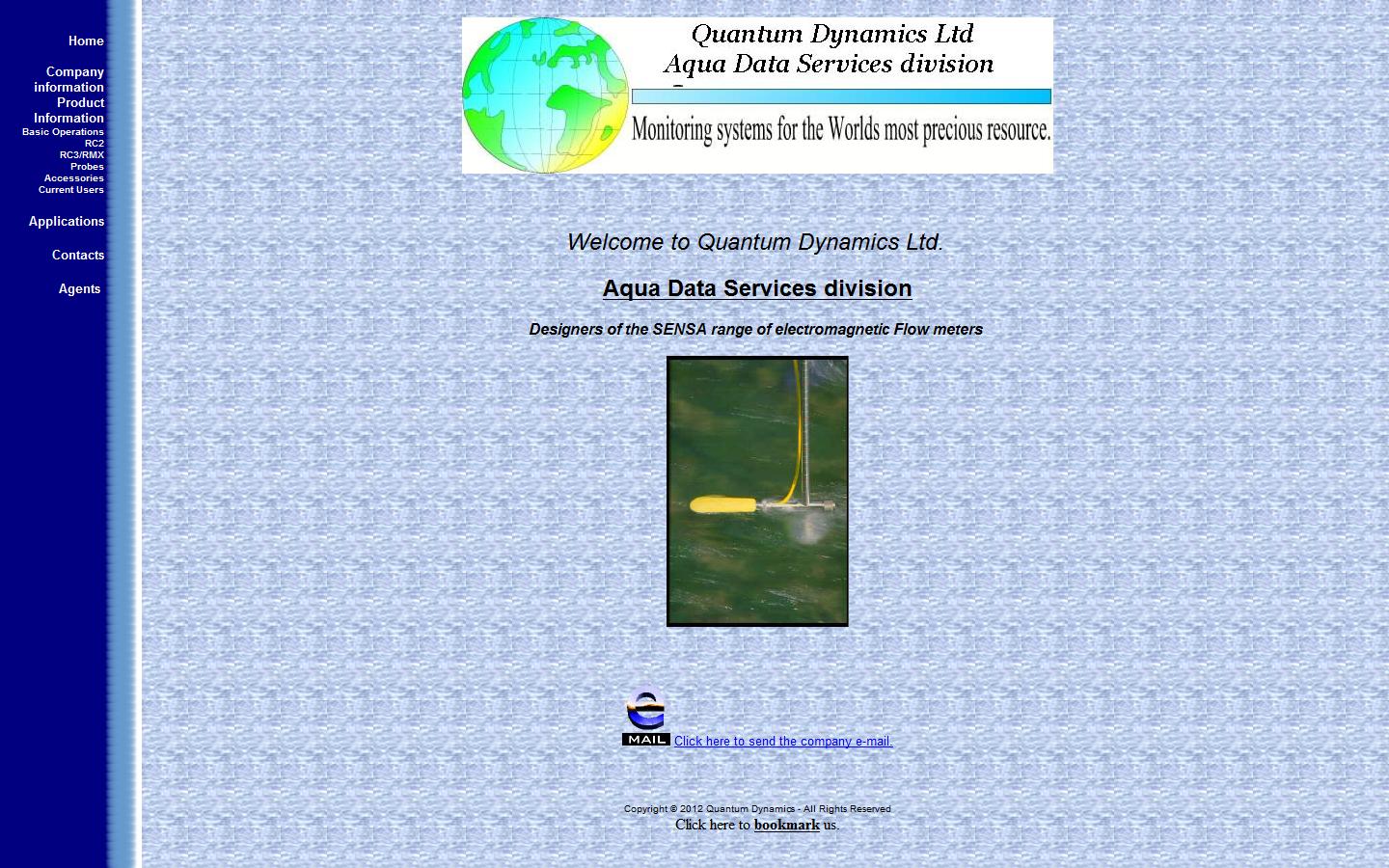 Home

Company information

Product Information

Basic Operations
RC2
RC3/RMX
Probes
Accessories
Current Users

Applications

Contacts

Agents

Quantum Dynamics Ltd
Aqua Data Services division

Monitoring systems for the Worlds most precious resource.

Welcome to Quantum Dynamics Ltd.

Aqua Data Services division

Designers of the SENSA range of electromagnetic Flow meters

MAIL Click here to send the company e-mail.

Copyright © 2012 Quantum Dynamics - All Rights Reserved

Click here to bookmark us.